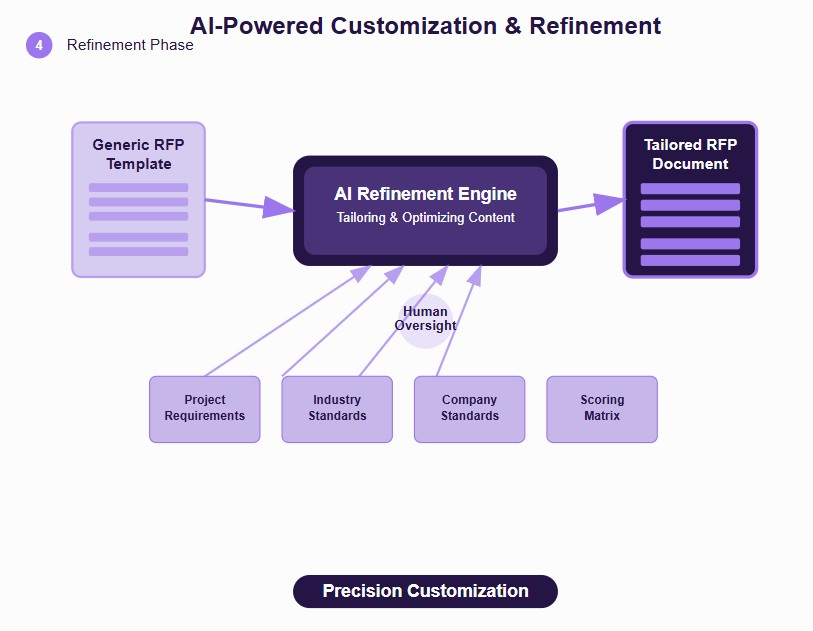 AI-Powered Customization & Refinement

4 Refinement Phase

Generic RFP Template

AI Refinement Engine
Tailoring & Optimizing Content

Tailored RFP Document

Human Oversight

Project Requirements

Industry Standards

Company Standards

Scoring Matrix

Precision Customization